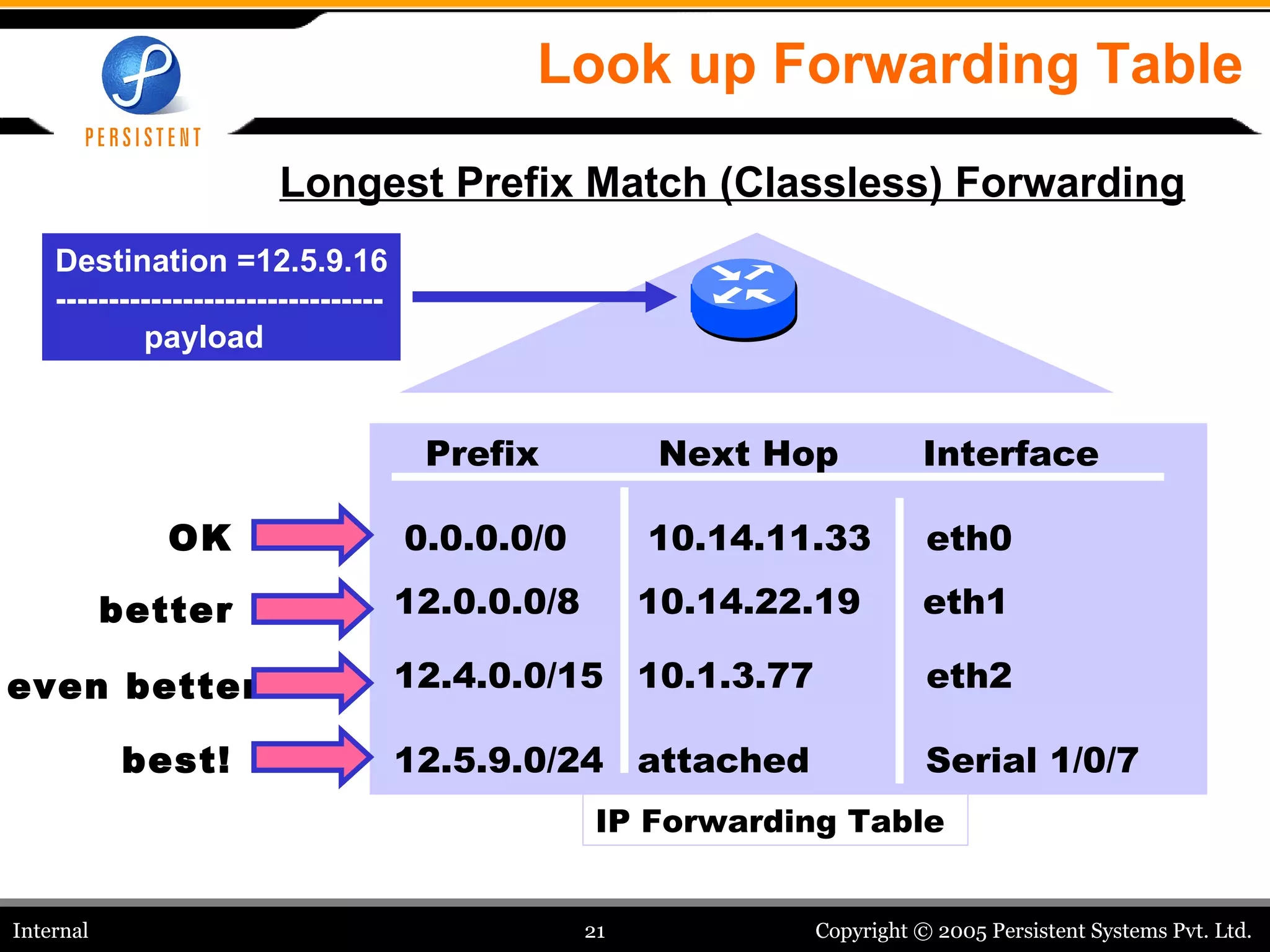 PERSISTENT

Look up Forwarding Table

Longest Prefix Match (Classless) Forwarding

Destination =12.5.9.16
------------------------------
payload

| | Prefix | Next Hop | Interface |
|---|---|---|---|
| OK | 0.0.0.0/0 | 10.14.11.33 | eth0 |
| better | 12.0.0.0/8 | 10.14.22.19 | eth1 |
| even better | 12.4.0.0/15 | 10.1.3.77 | eth2 |
| best! | 12.5.9.0/24 | attached | Serial 1/0/7 |

IP Forwarding Table

Internal 21 Copyright © 2005 Persistent Systems Pvt. Ltd.